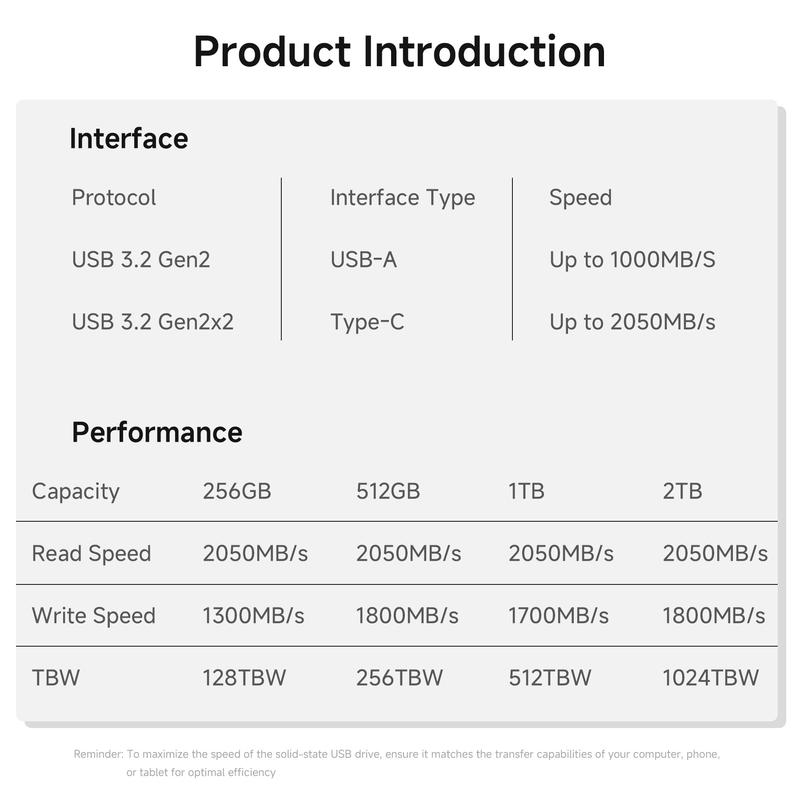 Product Introduction

Interface

| Protocol | Interface Type | Speed |
|---|---|---|
| USB 3.2 Gen2 | USB-A | Up to 1000MB/S |
| USB 3.2 Gen2x2 | Type-C | Up to 2050MB/s |

Performance

| Capacity | 256GB | 512GB | 1TB | 2TB |
|---|---|---|---|---|
| Read Speed | 2050MB/s | 2050MB/s | 2050MB/s | 2050MB/s |
| Write Speed | 1300MB/s | 1800MB/s | 1700MB/s | 1800MB/s |
| TBW | 128TBW | 256TBW | 512TBW | 1024TBW |

Reminder: To maximize the speed of the solid-state USB drive, ensure it matches the transfer capabilities of your computer, phone, or tablet for optimal efficiency